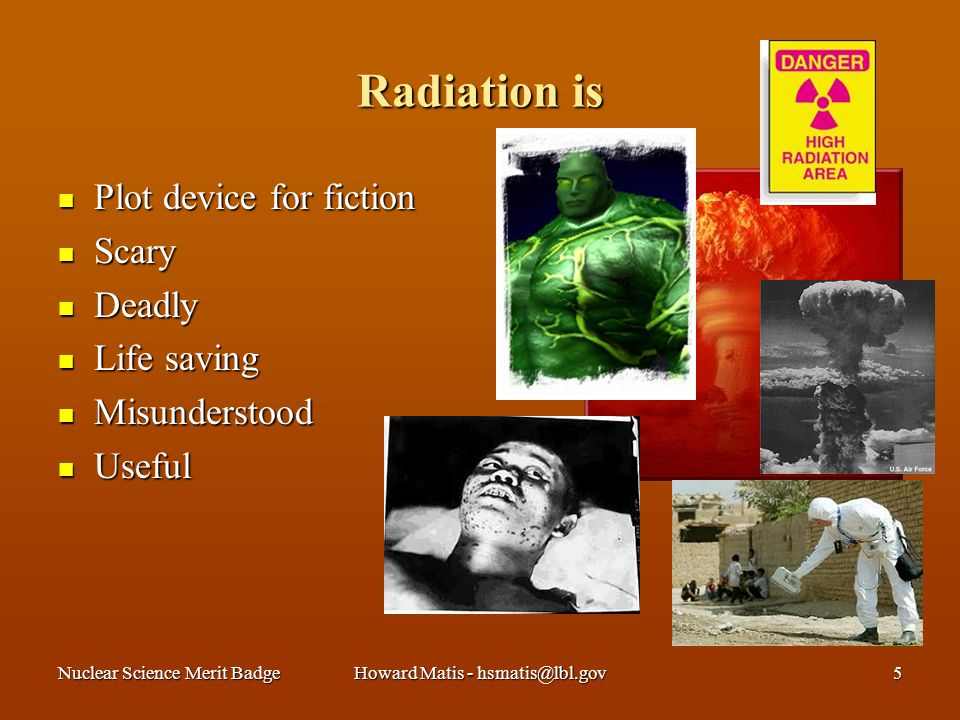 Radiation is

DANGER
HIGH RADIATION AREA

- Plot device for fiction
- Scary
- Deadly
- Life saving
- Misunderstood
- Useful

U.S. Air Force

Nuclear Science Merit Badge
Howard Matis - hsmatis@lbl.gov
5